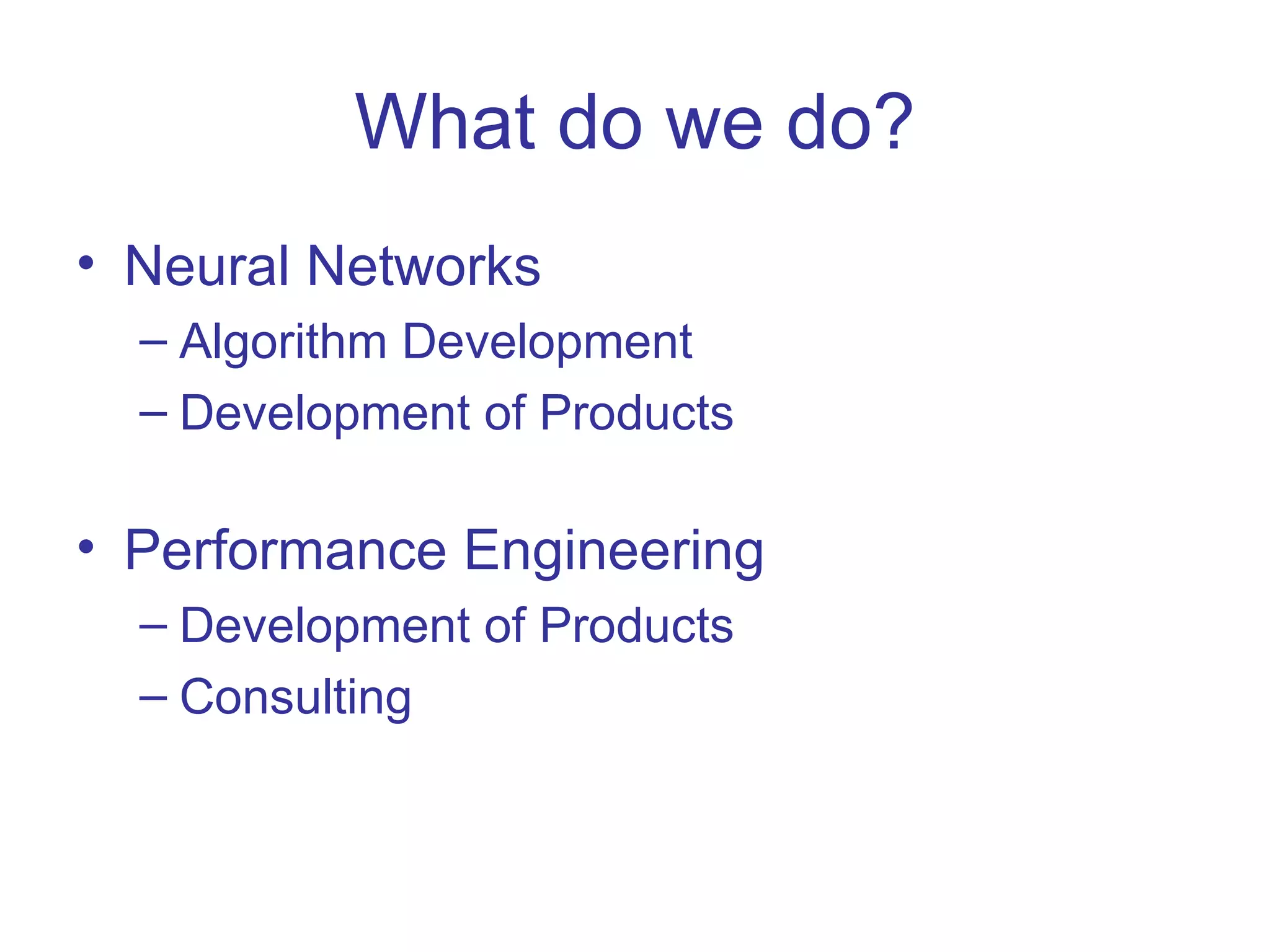 What do we do?

• Neural Networks
– Algorithm Development
– Development of Products

• Performance Engineering
– Development of Products
– Consulting